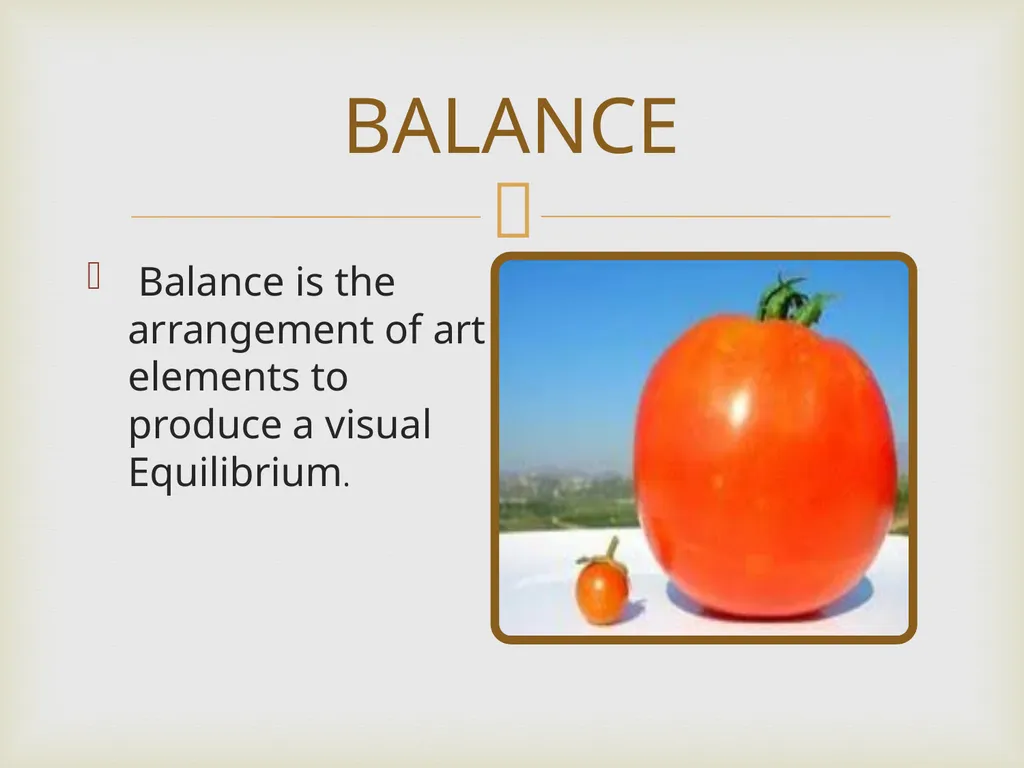 BALANCE

Balance is the arrangement of art elements to produce a visual Equilibrium.